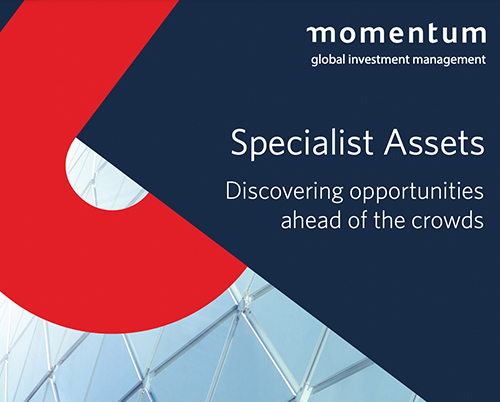 momentum
global investment management

Specialist Assets

Discovering opportunities ahead of the crowds